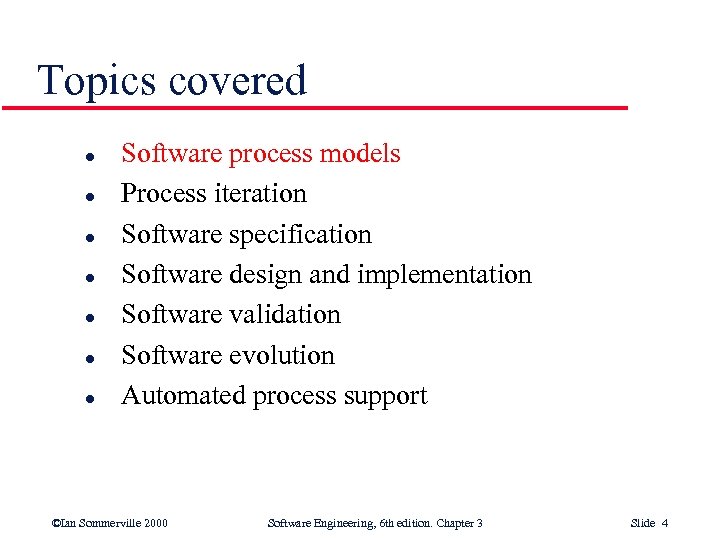 Topics covered

- Software process models
- Process iteration
- Software specification
- Software design and implementation
- Software validation
- Software evolution
- Automated process support

©Ian Sommerville 2000 Software Engineering, 6th edition. Chapter 3 Slide 4